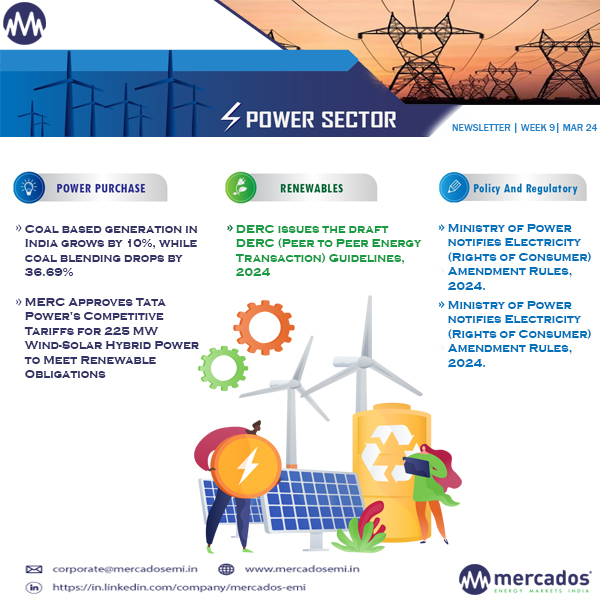 POWER SECTOR

NEWSLETTER | WEEK 9| MAR 24

POWER PURCHASE

» Coal based generation in India grows by 10%, while coal blending drops by 36.69%

» MERC Approves Tata Power's Competitive Tariffs for 225 MW Wind-Solar Hybrid Power to Meet Renewable Obligations

RENEWABLES

» DERC issues the draft DERC (Peer to Peer Energy Transaction) Guidelines, 2024

Policy And Regulatory

» Ministry of Power notifies Electricity (Rights of Consumer) Amendment Rules, 2024.

» Ministry of Power notifies Electricity (Rights of Consumer) Amendment Rules, 2024.

corporate@mercadosemi.in

www.mercadosemi.in

https://in.linkedin.com/company/mercados-emi

mercados
ENERGY MARKETS INDIA